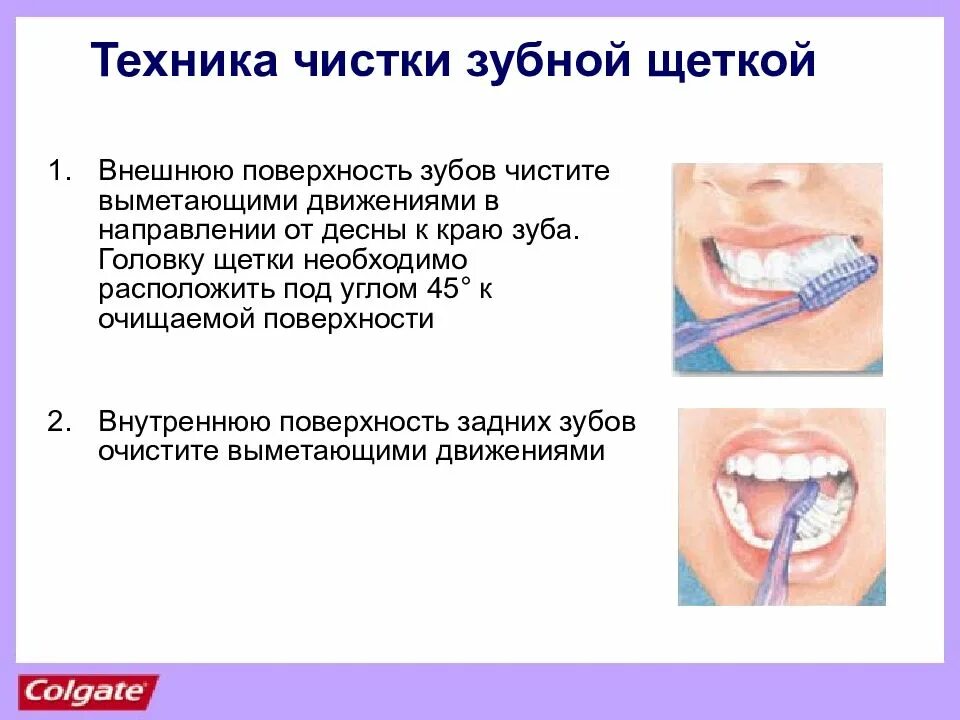 Техника чистки зубной щеткой

1. Внешнюю поверхность зубов чистите выметающими движениями в направлении от десны к краю зуба. Головку щетки необходимо расположить под углом 45° к очищаемой поверхности

2. Внутреннюю поверхность задних зубов очистите выметающими движениями

Colgate